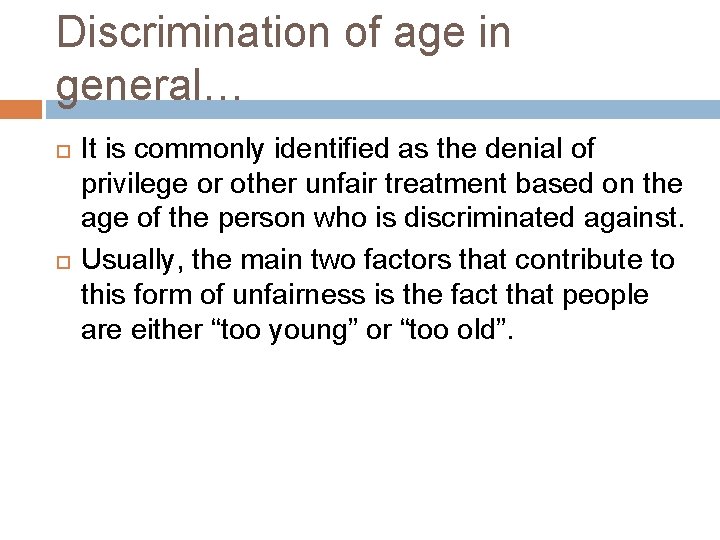 Discrimination of age in general…

It is commonly identified as the denial of privilege or other unfair treatment based on the age of the person who is discriminated against.

Usually, the main two factors that contribute to this form of unfairness is the fact that people are either “too young” or “too old”.